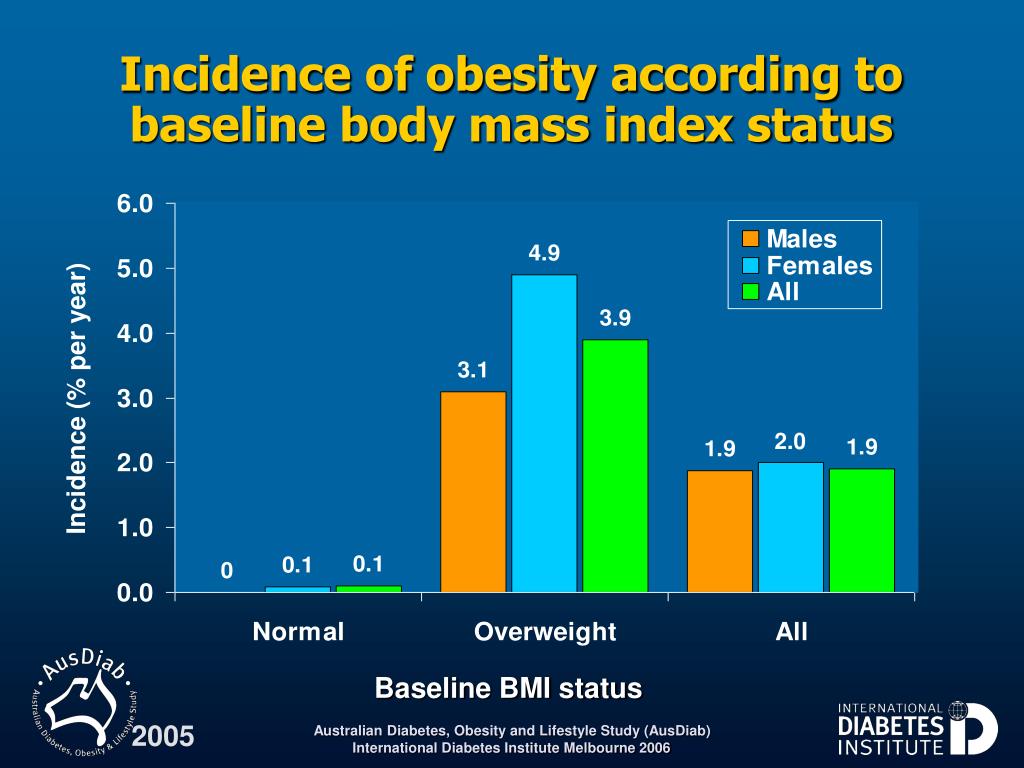 Incidence of obesity according to baseline body mass index status

Incidence (% per year)

6.0
5.0
4.0
3.0
2.0
1.0
0.0

Males
Females
All

0
0.1
0.1
3.1
4.9
3.9
1.9
2.0
1.9

Normal
Overweight
All

Baseline BMI status

AusDiab
Australian Diabetes, Obesity & Lifestyle Study
2005

Australian Diabetes, Obesity and Lifestyle Study (AusDiab)
International Diabetes Institute Melbourne 2006

INTERNATIONAL
DIABETES
INSTITUTE